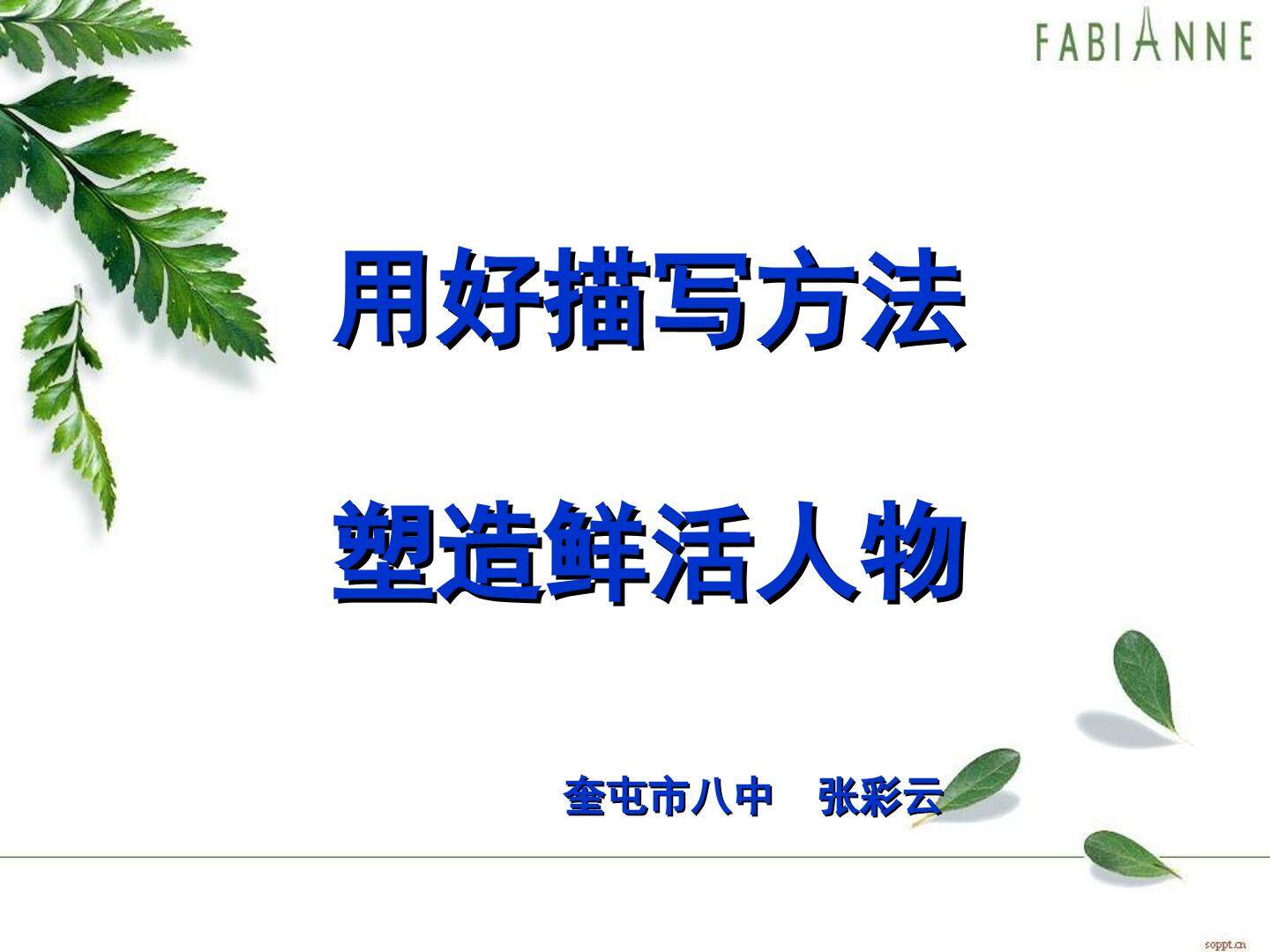 FABIANNE

用好描写方法

塑造鲜活人物

奎屯市八中 张彩云

soppt.cn